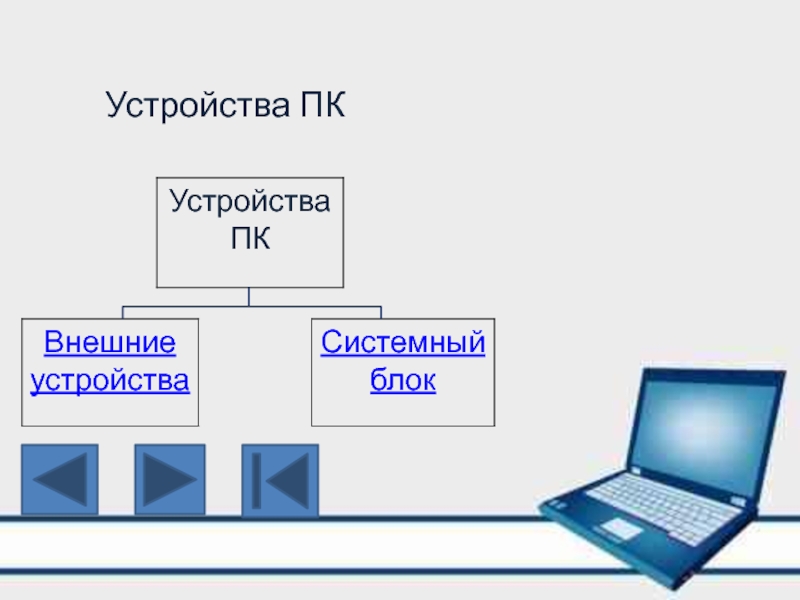 Устройства ПК

Устройства ПК

Внешние устройства

Системный блок